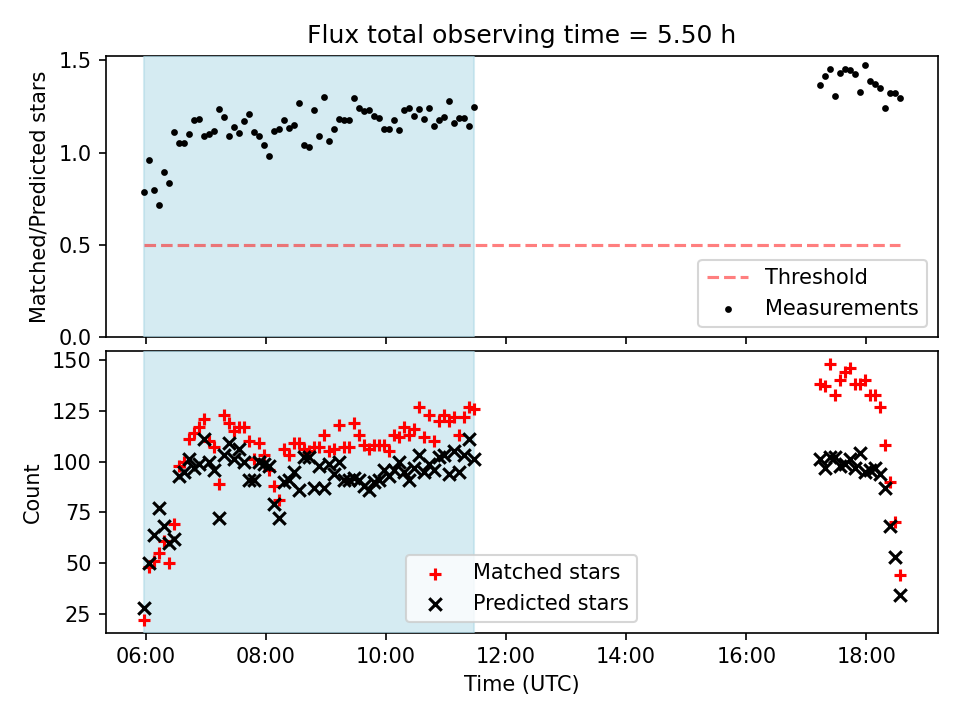 Flux total observing time = 5.50 h

Matched/Predicted stars

1.5
1.0
0.5
0.0

Threshold
Measurements

Count

150
125
100
75
50
25

Matched stars
Predicted stars

06:00
08:00
10:00
12:00
14:00
16:00
18:00

Time (UTC)